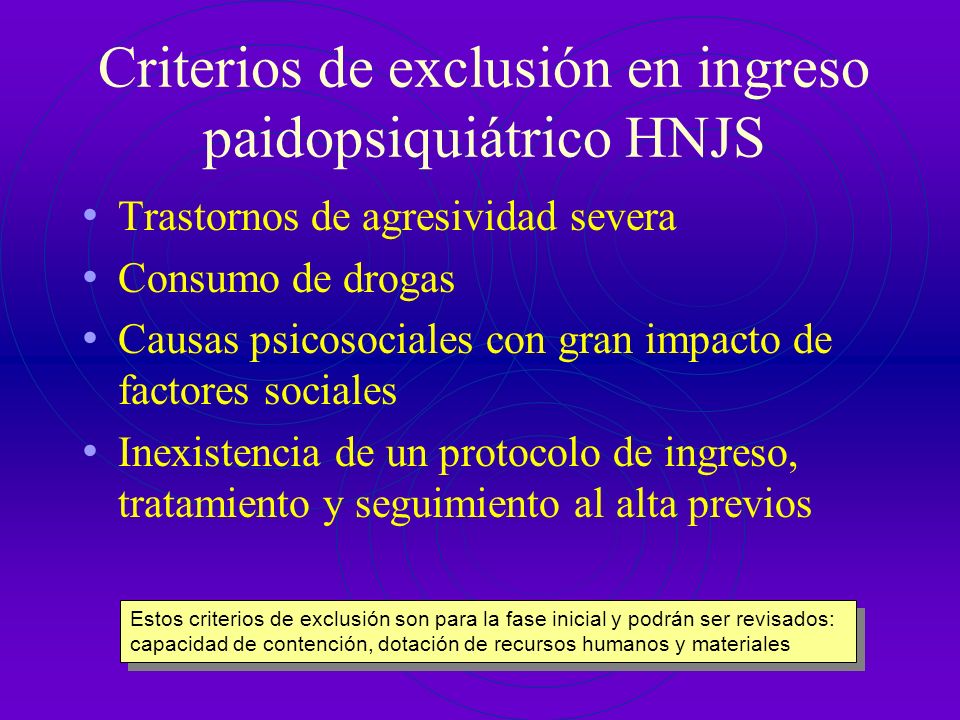 Criterios de exclusión en ingreso paidopsiquiátrico HNJS

• Trastornos de agresividad severa
• Consumo de drogas
• Causas psicosociales con gran impacto de factores sociales
• Inexistencia de un protocolo de ingreso, tratamiento y seguimiento al alta previos

Estos criterios de exclusión son para la fase inicial y podrán ser revisados: capacidad de contención, dotación de recursos humanos y materiales